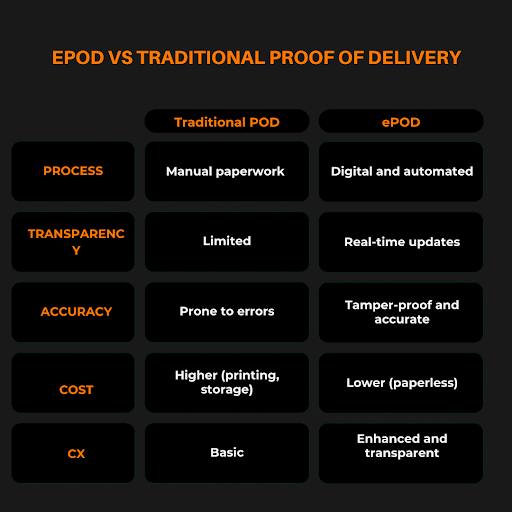 EPOD VS TRADITIONAL PROOF OF DELIVERY

| | Traditional POD | ePOD |
|---|---|---|
| PROCESS | Manual paperwork | Digital and automated |
| TRANSPARENCY | Limited | Real-time updates |
| ACCURACY | Prone to errors | Tamper-proof and accurate |
| COST | Higher (printing, storage) | Lower (paperless) |
| CX | Basic | Enhanced and transparent |